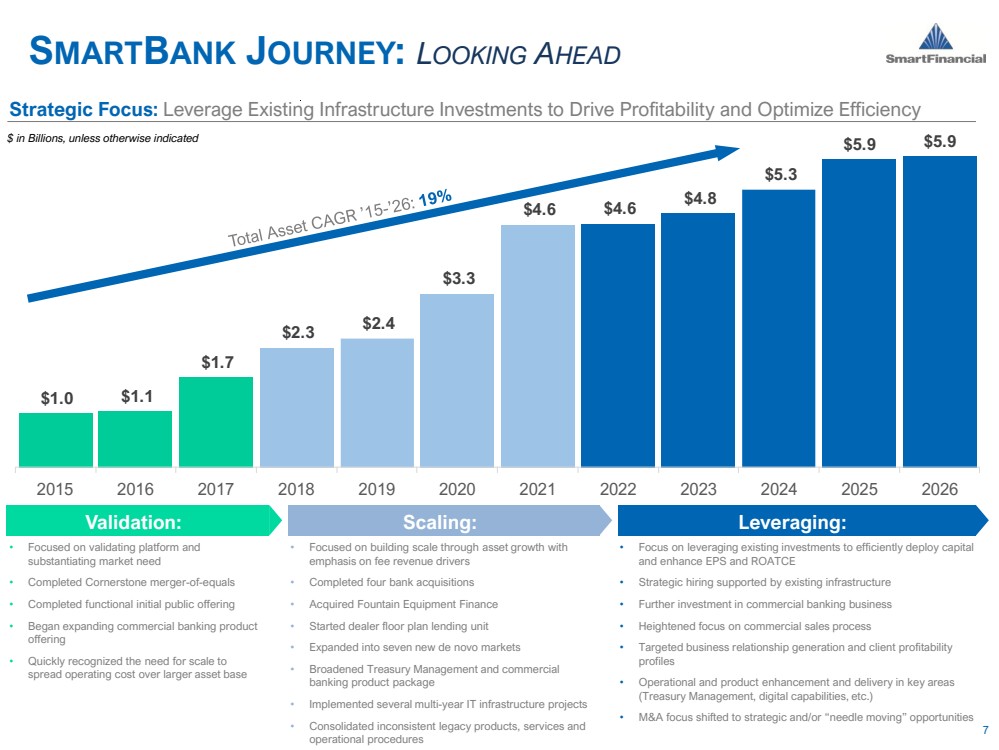 SMARTBANK JOURNEY: LOOKING AHEAD

SmartFinancial

Strategic Focus: Leverage Existing Infrastructure Investments to Drive Profitability and Optimize Efficiency

$ in Billions, unless otherwise indicated

Total Asset CAGR '15-'26: 19%

$1.0 $1.1 $1.7 $2.3 $2.4 $3.3 $4.6 $4.6 $4.8 $5.3 $5.9 $5.9

2015 2016 2017 2018 2019 2020 2021 2022 2023 2024 2025 2026

Validation:

• Focused on validating platform and substantiating market need
• Completed Cornerstone merger-of-equals
• Completed functional initial public offering
• Began expanding commercial banking product offering
• Quickly recognized the need for scale to spread operating cost over larger asset base

Scaling:

• Focused on building scale through asset growth with emphasis on fee revenue drivers
• Completed four bank acquisitions
• Acquired Fountain Equipment Finance
• Started dealer floor plan lending unit
• Expanded into seven new de novo markets
• Broadened Treasury Management and commercial banking product package
• Implemented several multi-year IT infrastructure projects
• Consolidated inconsistent legacy products, services and operational procedures

Leveraging:

• Focus on leveraging existing investments to efficiently deploy capital and enhance EPS and ROATCE
• Strategic hiring supported by existing infrastructure
• Further investment in commercial banking business
• Heightened focus on commercial sales process
• Targeted business relationship generation and client profitability profiles
• Operational and product enhancement and delivery in key areas (Treasury Management, digital capabilities, etc.)
• M&A focus shifted to strategic and/or "needle moving" opportunities

7